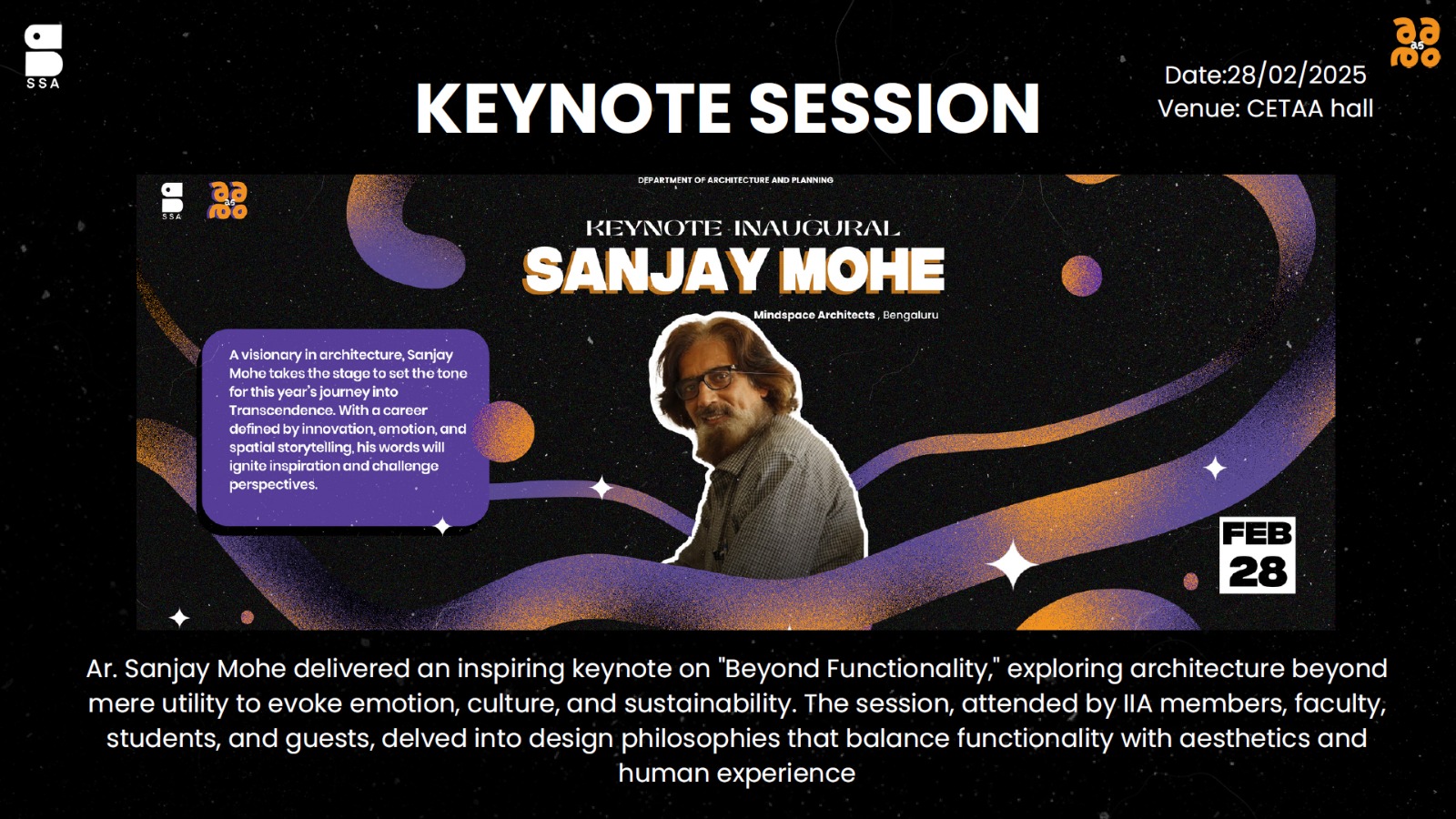 SSA

KEYNOTE SESSION

Date:28/02/2025
Venue: CETAA hall

SSA

DEPARTMENT OF ARCHITECTURE AND PLANNING

KEYNOTE INAUGURAL
SANJAY MOHE
Mindspace Architects , Bengaluru

A visionary in architecture, Sanjay Mohe takes the stage to set the tone for this year's journey into Transcendence. With a career defined by innovation, emotion, and spatial storytelling, his words will ignite inspiration and challenge perspectives.

FEB
28

Ar. Sanjay Mohe delivered an inspiring keynote on "Beyond Functionality," exploring architecture beyond mere utility to evoke emotion, culture, and sustainability. The session, attended by IIA members, faculty, students, and guests, delved into design philosophies that balance functionality with aesthetics and human experience